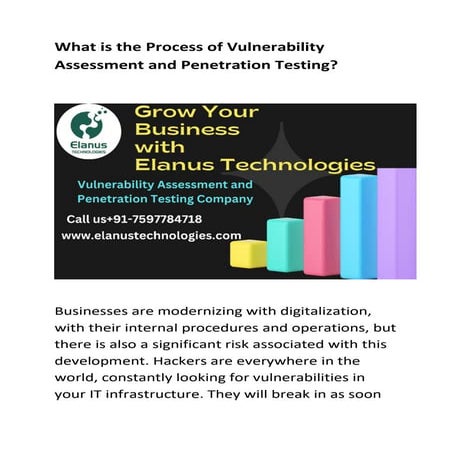 What is the Process of Vulnerability Assessment and Penetration Testing?

Elanus
TECHNOLOGIES

Grow Your Business with Elanus Technologies

Vulnerability Assessment and Penetration Testing Company

Call us+91-7597784718
www.elanustechnologies.com

Businesses are modernizing with digitalization, with their internal procedures and operations, but there is also a significant risk associated with this development. Hackers are everywhere in the world, constantly looking for vulnerabilities in your IT infrastructure. They will break in as soon